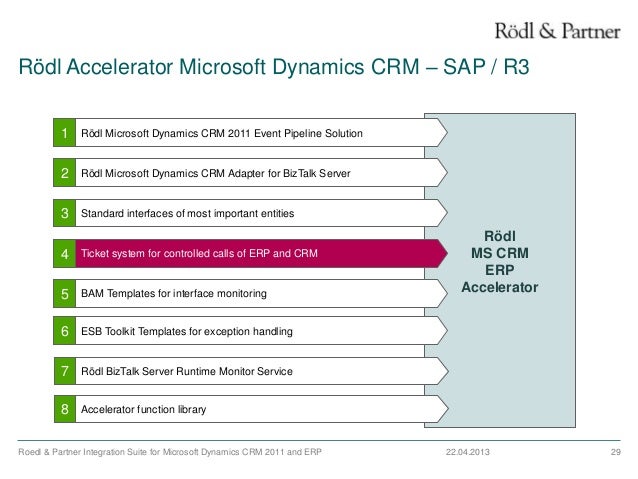 Rödl & Partner

Rödl Accelerator Microsoft Dynamics CRM – SAP / R3

1 Rödl Microsoft Dynamics CRM 2011 Event Pipeline Solution

2 Rödl Microsoft Dynamics CRM Adapter for BizTalk Server

3 Standard interfaces of most important entities

4 Ticket system for controlled calls of ERP and CRM

5 BAM Templates for interface monitoring

6 ESB Toolkit Templates for exception handling

7 Rödl BizTalk Server Runtime Monitor Service

8 Accelerator function library

Rödl MS CRM ERP Accelerator

Roedl & Partner Integration Suite for Microsoft Dynamics CRM 2011 and ERP 22.04.2013 29